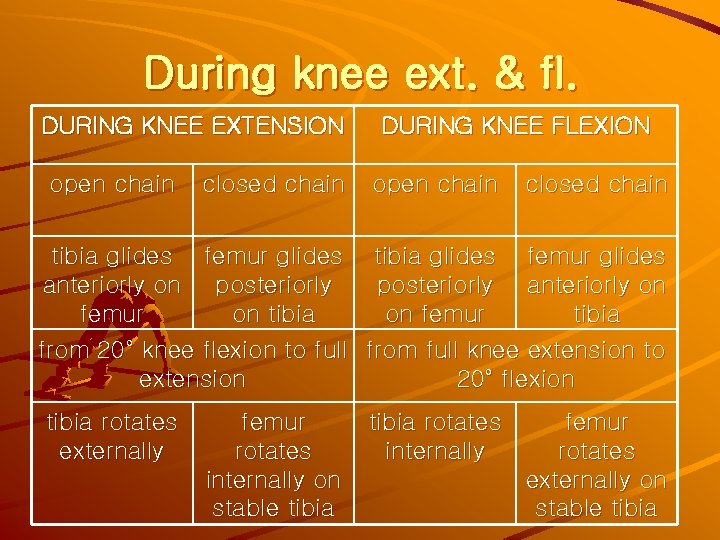 During knee ext. & fl.

| DURING KNEE EXTENSION | | DURING KNEE FLEXION | |
|---|---|---|---|
| open chain | closed chain | open chain | closed chain |
| tibia glides anteriorly on femur | femur glides posteriorly on tibia | tibia glides posteriorly on femur | femur glides anteriorly on tibia |
| from 20° knee flexion to full extension | | from full knee extension to 20° flexion | |
| tibia rotates externally | femur rotates internally on stable tibia | tibia rotates internally | femur rotates externally on stable tibia |